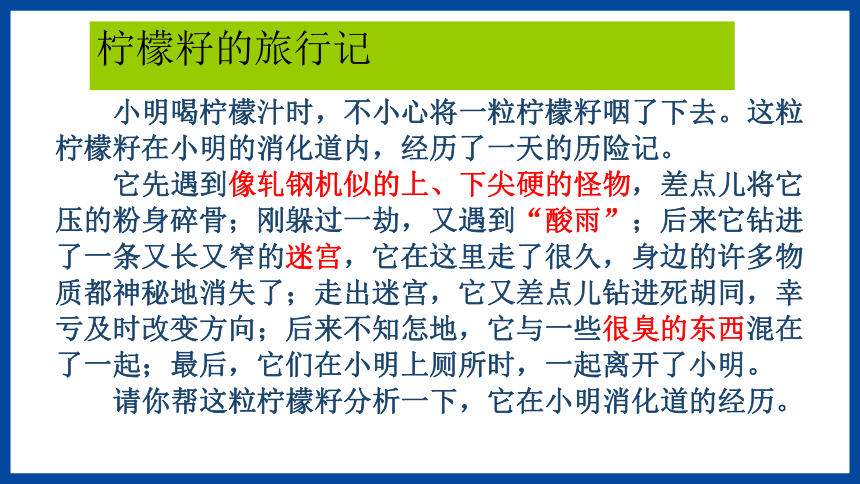 柠檬籽的旅行记

小明喝柠檬汁时，不小心将一粒柠檬籽咽了下去。这粒柠檬籽在小明的消化道内，经历了一天的历险记。

它先遇到像轧钢机似的上、下尖硬的怪物，差点儿将它压的粉身碎骨；刚躲过一劫，又遇到“酸雨”；后来它钻进了一条又长又窄的迷宫，它在这里走了很久，身边的许多物质都神秘地消失了；走出迷宫，它又差点儿钻进死胡同，幸亏及时改变方向；后来不知怎地，它与一些很臭的东西混在了一起；最后，它们在小明上厕所时，一起离开了小明。

请你帮这粒柠檬籽分析一下，它在小明消化道的经历。